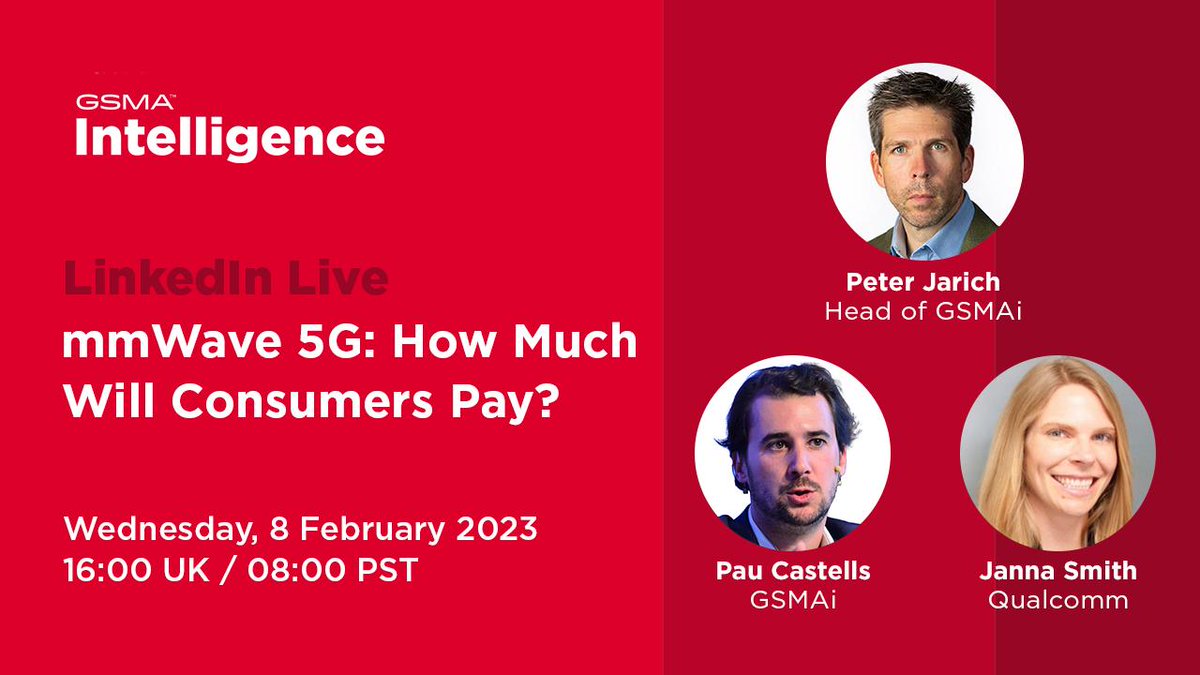 GSMA™
Intelligence

LinkedIn Live
mmWave 5G: How Much Will Consumers Pay?

Wednesday, 8 February 2023
16:00 UK / 08:00 PST

Peter Jarich
Head of GSMAi

Pau Castells
GSMAi

Janna Smith
Qualcomm